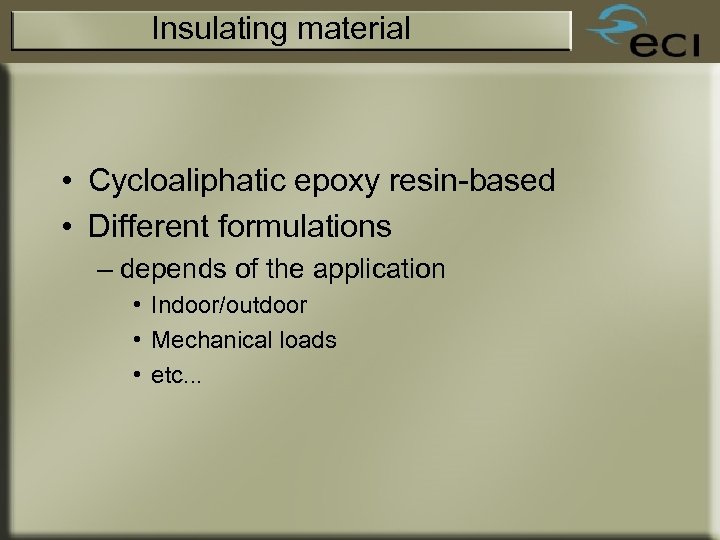 Insulating material

eci

• Cycloaliphatic epoxy resin-based
• Different formulations
– depends of the application
• Indoor/outdoor
• Mechanical loads
• etc...